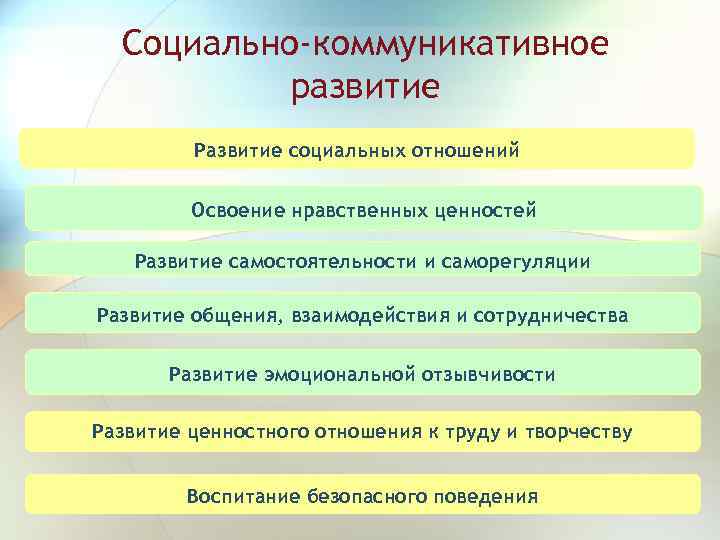 Социально-коммуникативное развитие

Развитие социальных отношений

Освоение нравственных ценностей

Развитие самостоятельности и саморегуляции

Развитие общения, взаимодействия и сотрудничества

Развитие эмоциональной отзывчивости

Развитие ценностного отношения к труду и творчеству

Воспитание безопасного поведения